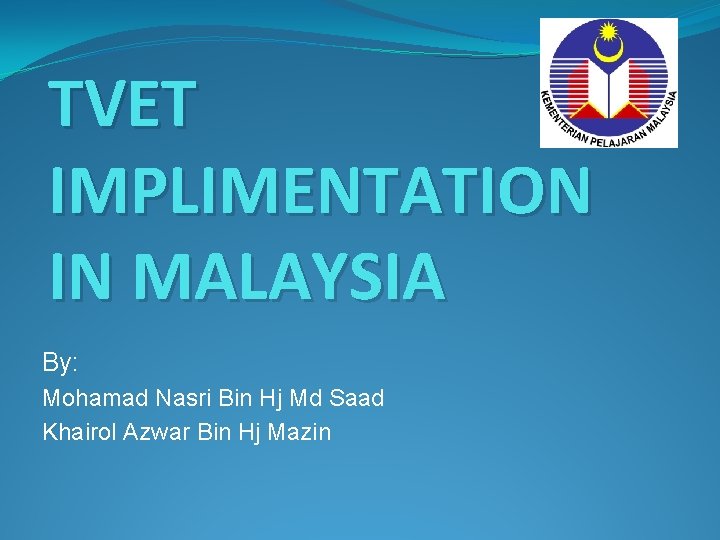 KEMENTERIAN PELAJARAN MALAYSIA

TVET IMPLIMENTATION IN MALAYSIA

By:

Mohamad Nasri Bin Hj Md Saad

Khairol Azwar Bin Hj Mazin